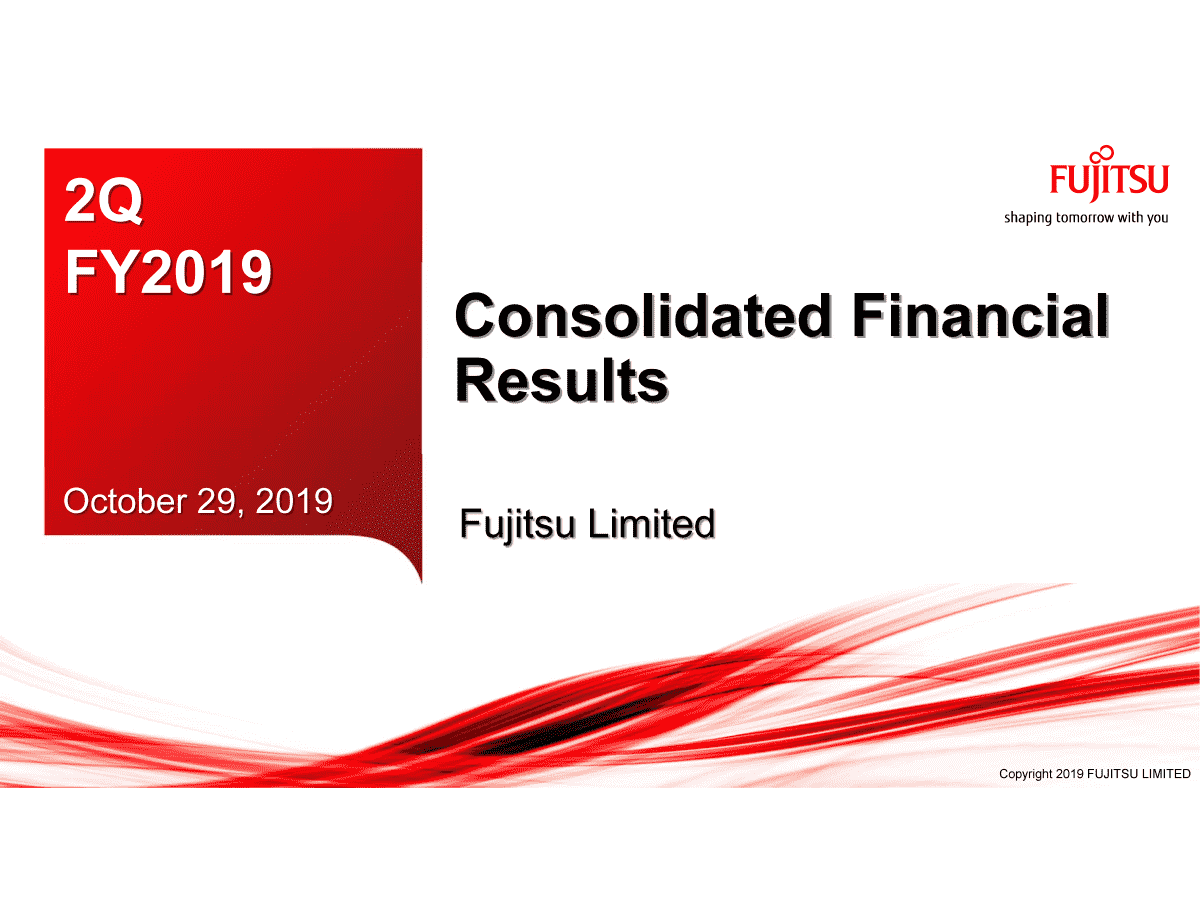 2Q
FY2019

October 29, 2019

FUJITSU
shaping tomorrow with you

Consolidated Financial Results

Fujitsu Limited

Copyright 2019 FUJITSU LIMITED